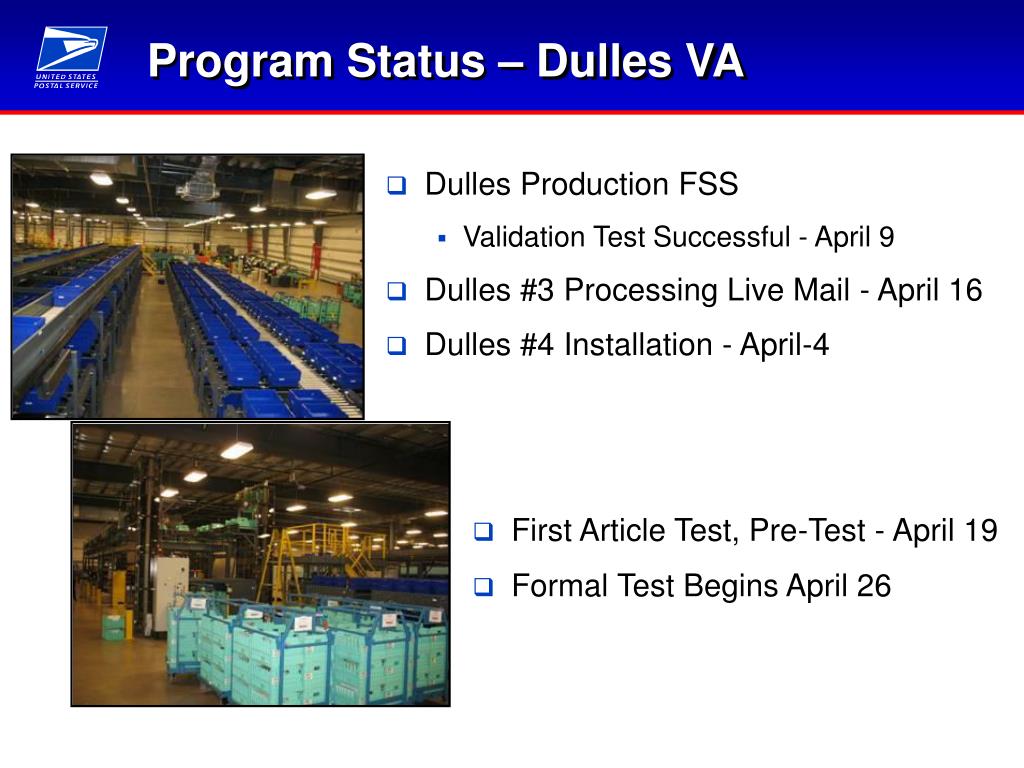 UNITED STATES POSTAL SERVICE

Program Status – Dulles VA

Dulles Production FSS

Validation Test Successful - April 9

Dulles #3 Processing Live Mail - April 16

Dulles #4 Installation - April-4

First Article Test, Pre-Test - April 19

Formal Test Begins April 26